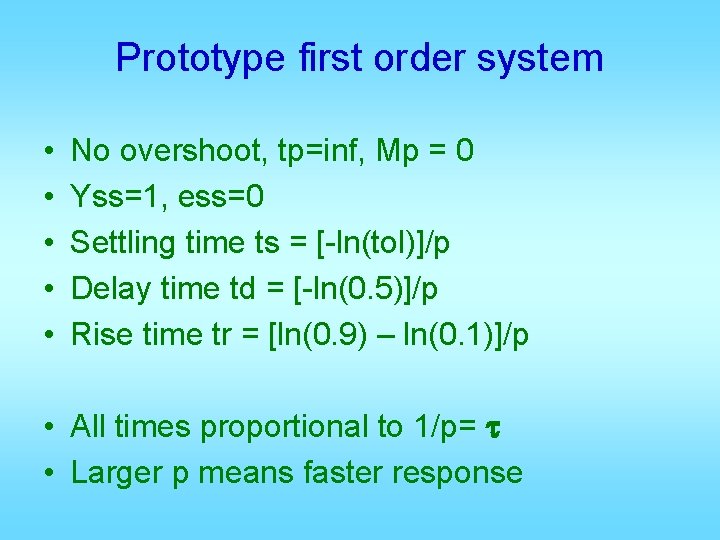 Prototype first order system

• No overshoot, tp=inf, Mp = 0
• Yss=1, ess=0
• Settling time ts = [-ln(tol)]/p
• Delay time td = [-ln(0.5)]/p
• Rise time tr = [ln(0.9) – ln(0.1)]/p

• All times proportional to 1/p= $\tau$
• Larger p means faster response